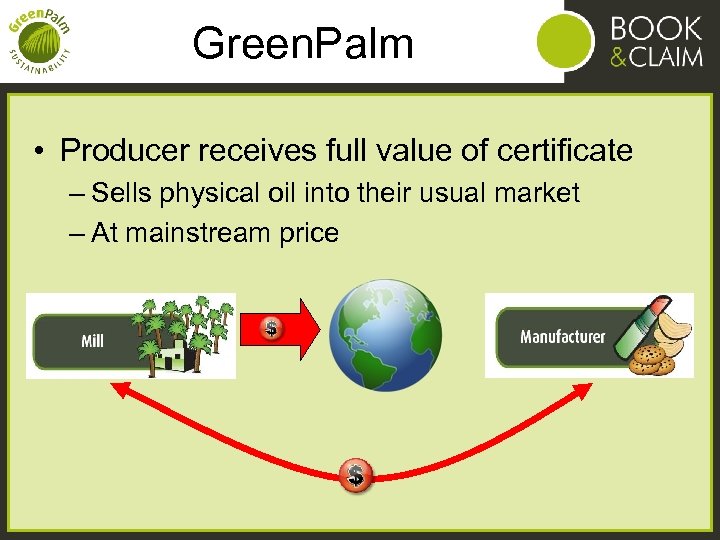 GreenPalm SUSTAINABILITY

GreenPalm

BOOK &CLAIM

• Producer receives full value of certificate
– Sells physical oil into their usual market
– At mainstream price

Mill

$

Manufacturer

$